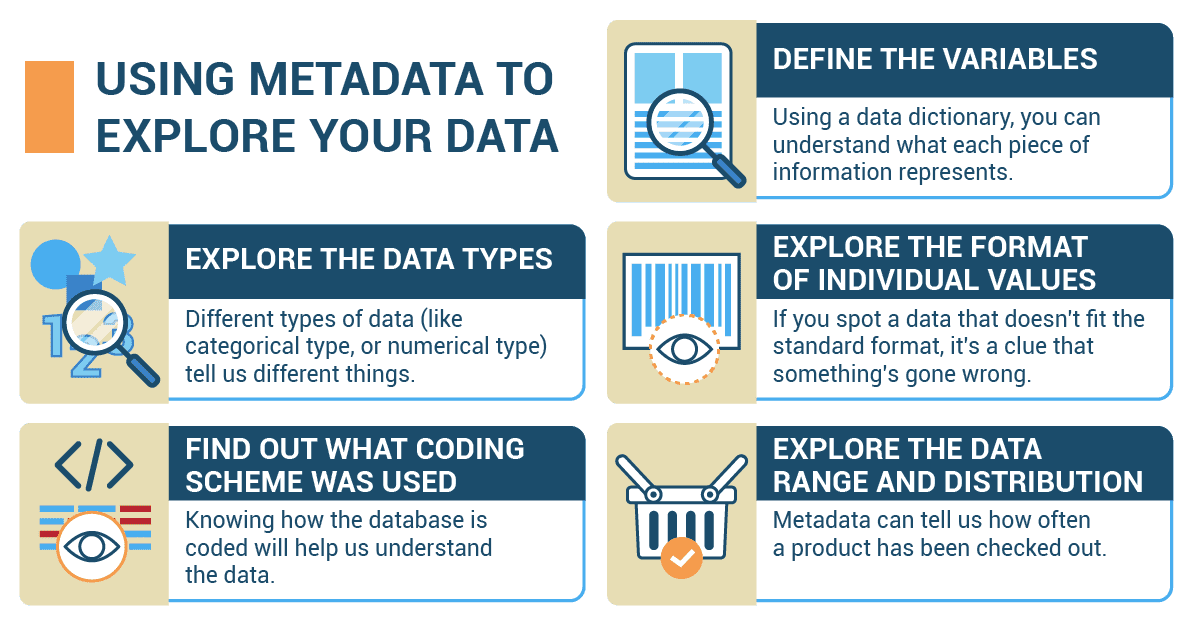 USING METADATA TO EXPLORE YOUR DATA

DEFINE THE VARIABLES

Using a data dictionary, you can understand what each piece of information represents.

EXPLORE THE DATA TYPES

Different types of data (like categorical type, or numerical type) tell us different things.

EXPLORE THE FORMAT OF INDIVIDUAL VALUES

If you spot a data that doesn't fit the standard format, it's a clue that something's gone wrong.

FIND OUT WHAT CODING SCHEME WAS USED

Knowing how the database is coded will help us understand the data.

EXPLORE THE DATA RANGE AND DISTRIBUTION

Metadata can tell us how often a product has been checked out.